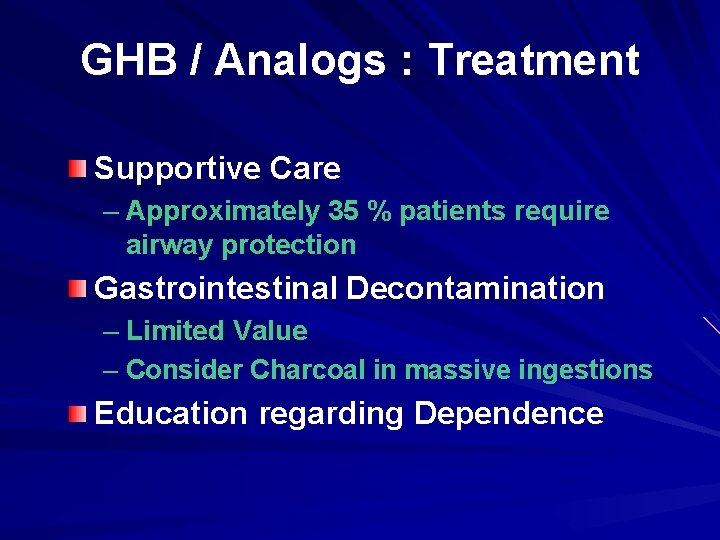 GHB / Analogs : Treatment

Supportive Care
– Approximately 35 % patients require airway protection

Gastrointestinal Decontamination
– Limited Value
– Consider Charcoal in massive ingestions

Education regarding Dependence